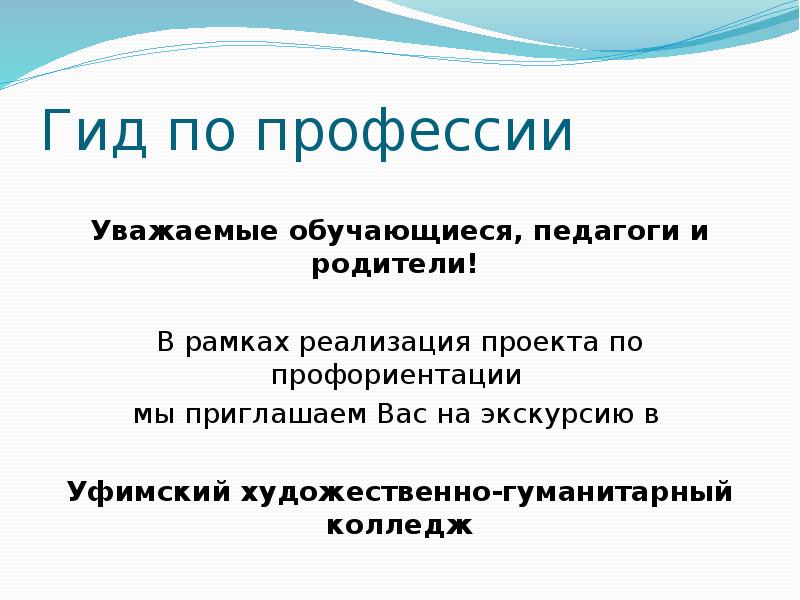 Гид по профессии

Уважаемые обучающиеся, педагоги и родители!

В рамках реализация проекта по профориентации
мы приглашаем Вас на экскурсию в

Уфимский художественно-гуманитарный колледж